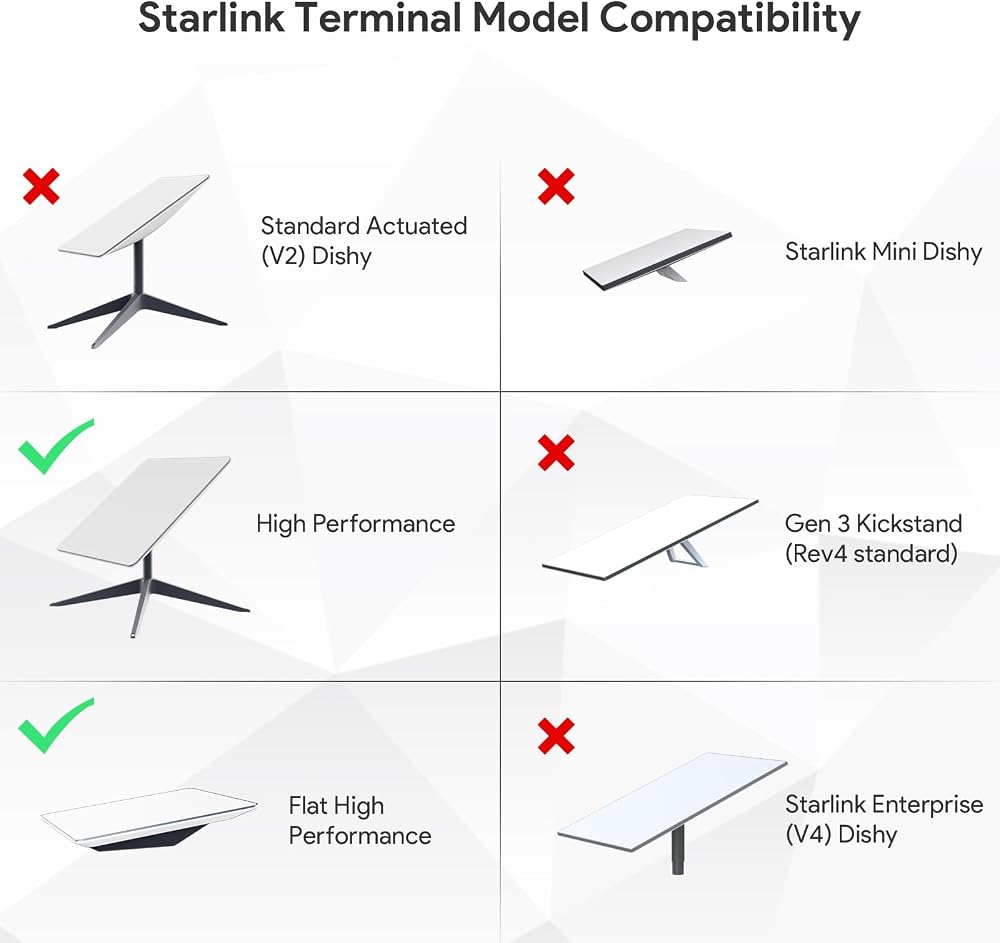 Starlink Terminal Model Compatibility

Standard Actuated (V2) Dishy

Starlink Mini Dishy

High Performance

Gen 3 Kickstand (Rev4 standard)

Flat High Performance

Starlink Enterprise (V4) Dishy